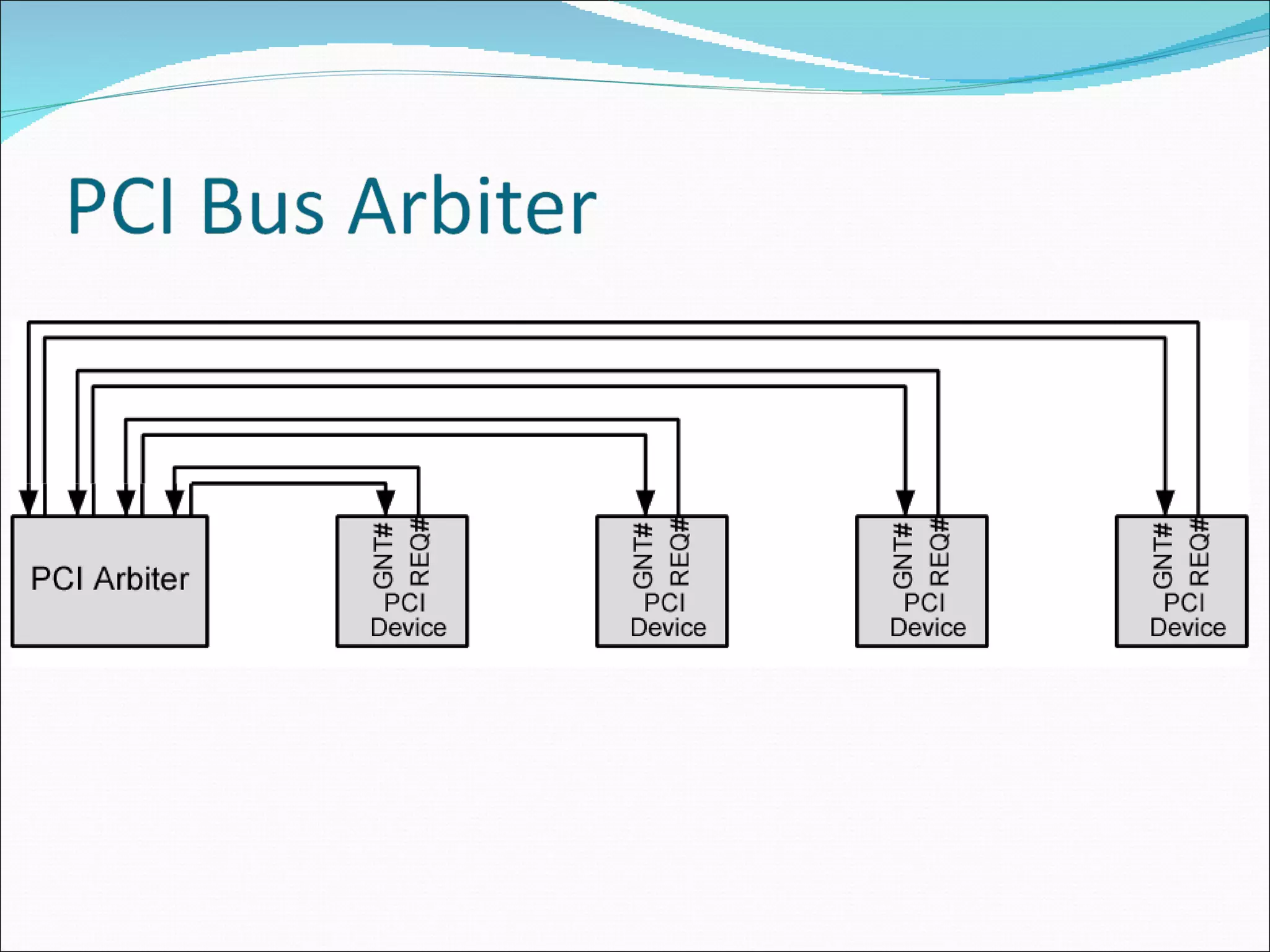 PCI Bus Arbiter

PCI Arbiter

GNT#
REQ#
PCI
Device

GNT#
REQ#
PCI
Device

GNT#
REQ#
PCI
Device

GNT#
REQ#
PCI
Device